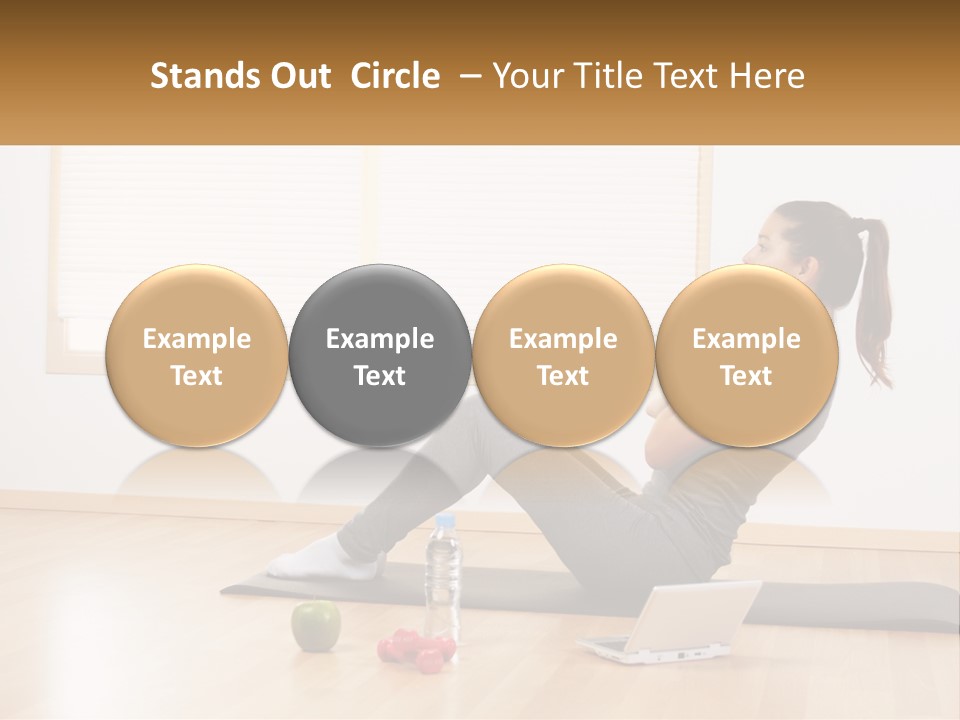 Stands Out  Circle  – Your Title Text Here

Example Text

Example Text

Example Text

Example Text